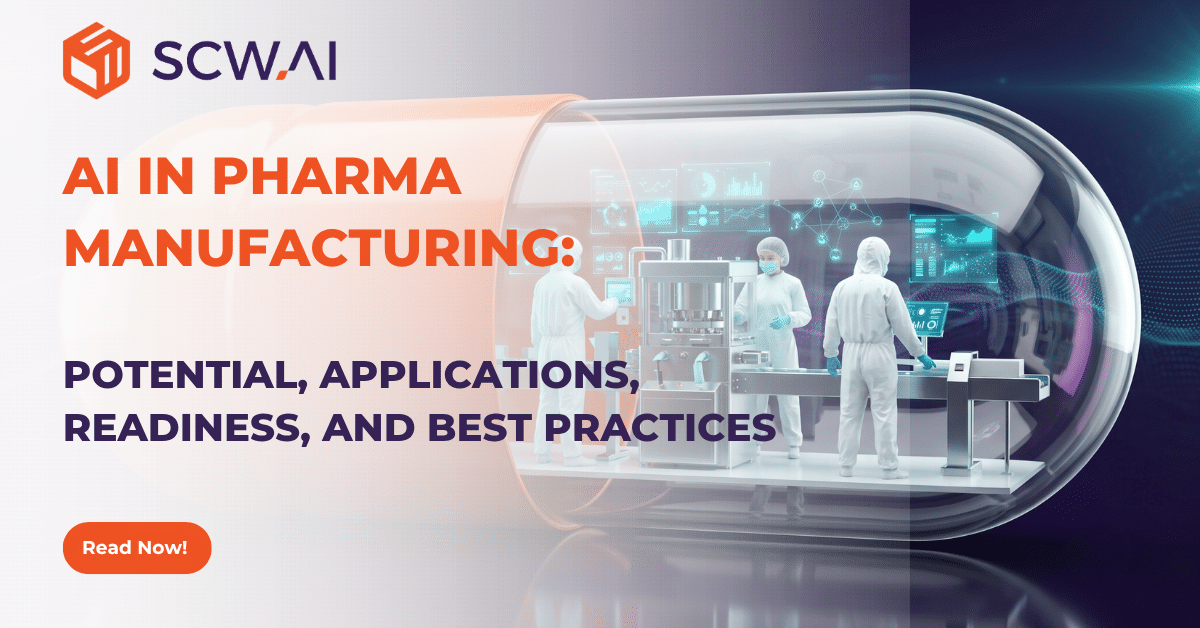 SCW.AI

AI IN PHARMA MANUFACTURING:

POTENTIAL, APPLICATIONS, READINESS, AND BEST PRACTICES

Read Now!